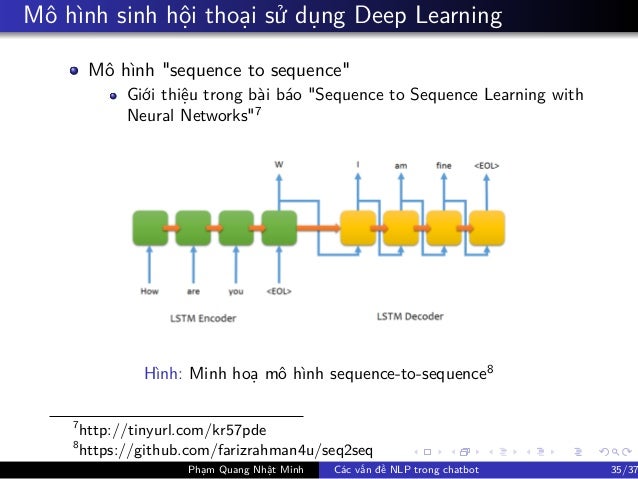 Mô hình sinh hội thoại sử dụng Deep Learning

Mô hình "sequence to sequence"

Giới thiệu trong bài báo "Sequence to Sequence Learning with Neural Networks"$^7$

W
I
am
fine
<EOL>

How
are
you
<EOL>

LSTM Encoder
LSTM Decoder

Hình: Minh hoạ mô hình sequence-to-sequence$^8$

$^7$http://tinyurl.com/kr57pde
$^8$https://github.com/farizrahman4u/seq2seq

Phạm Quang Nhật Minh
Các vấn đề NLP trong chatbot
35/37